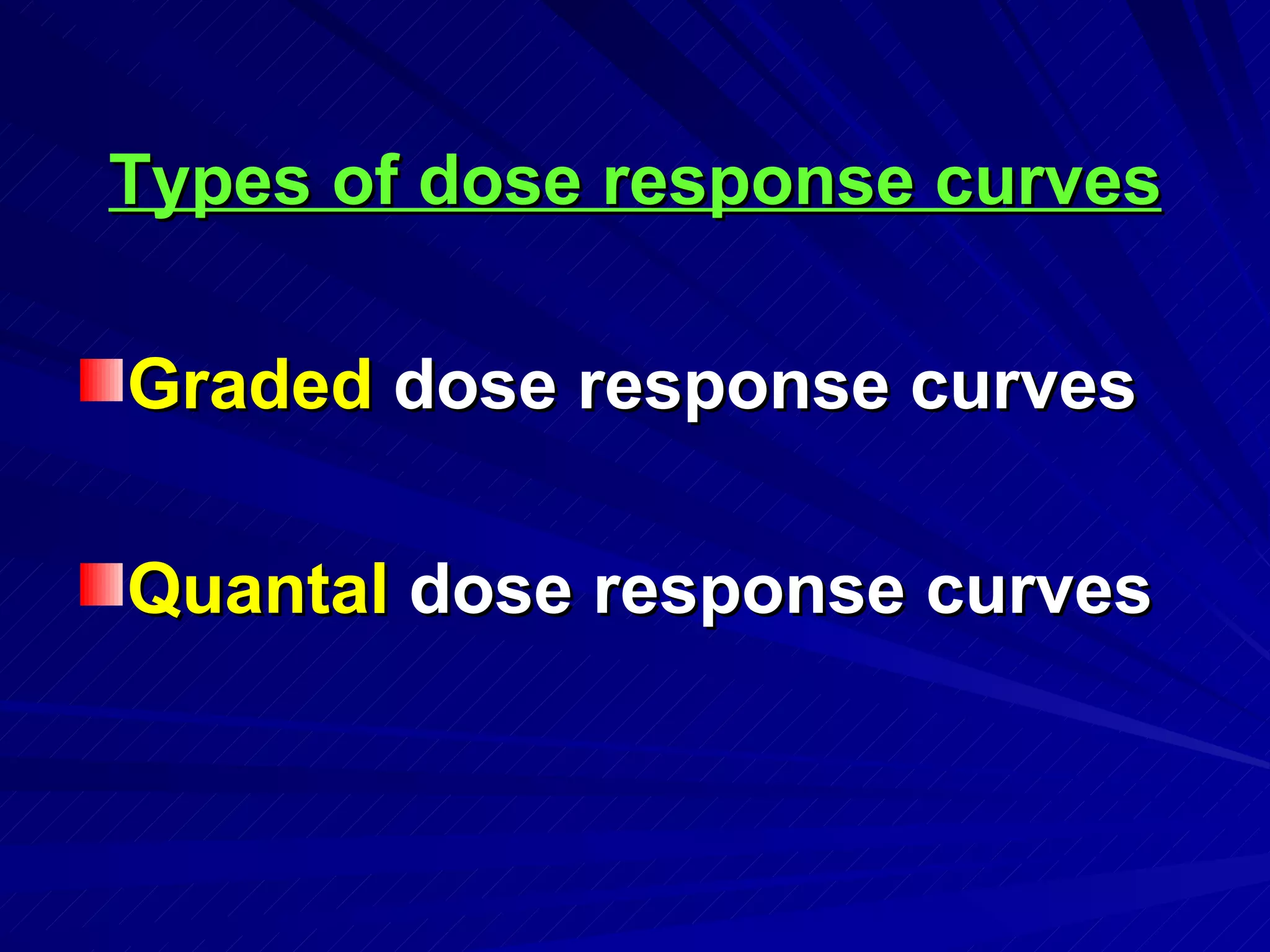 Types of dose response curves

Graded dose response curves

Quantal dose response curves